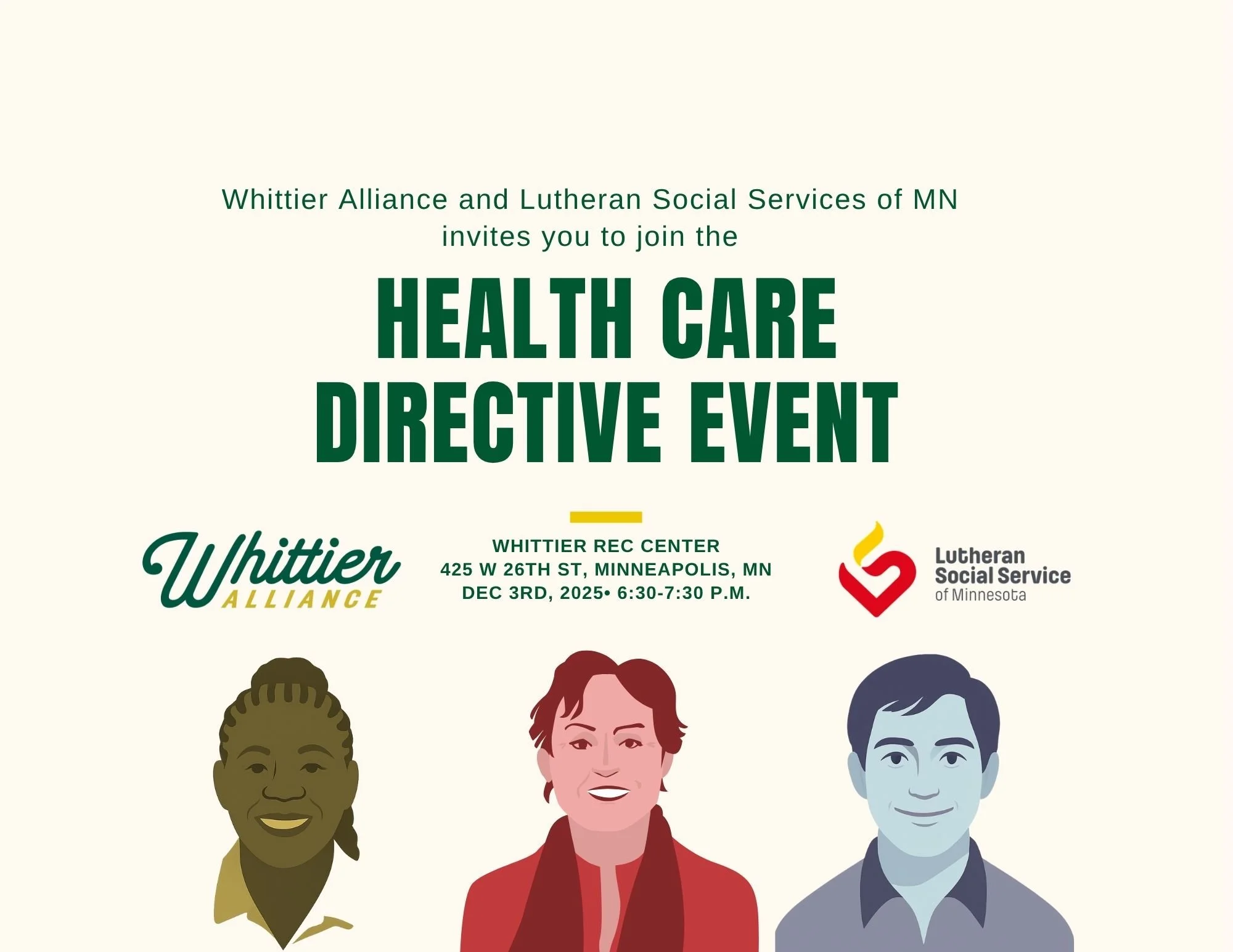 Whittier Alliance and Lutheran Social Services of MN invites you to join the

HEALTH CARE DIRECTIVE EVENT

Whittier ALLIANCE

WHITTIER REC CENTER
425 W 26TH ST, MINNEAPOLIS, MN
DEC 3RD, 2025• 6:30-7:30 P.M.

Lutheran Social Service of Minnesota